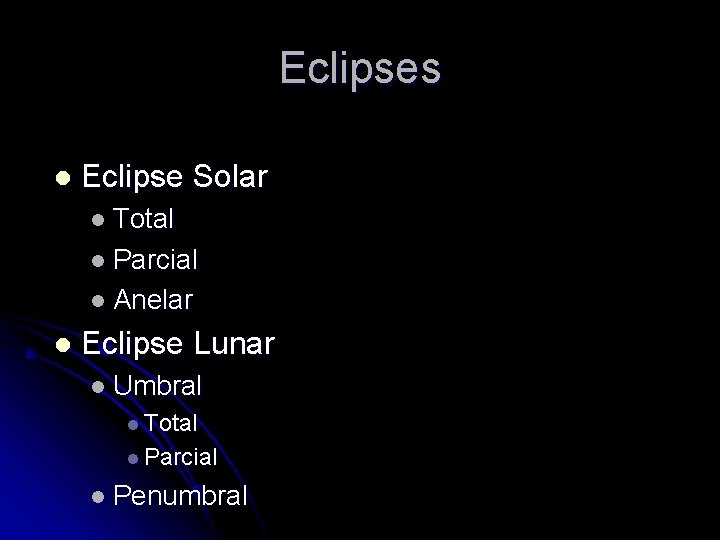 Eclipses

- Eclipse Solar
  - Total
  - Parcial
  - Anelar
- Eclipse Lunar
  - Umbral
    - Total
    - Parcial
  - Penumbral